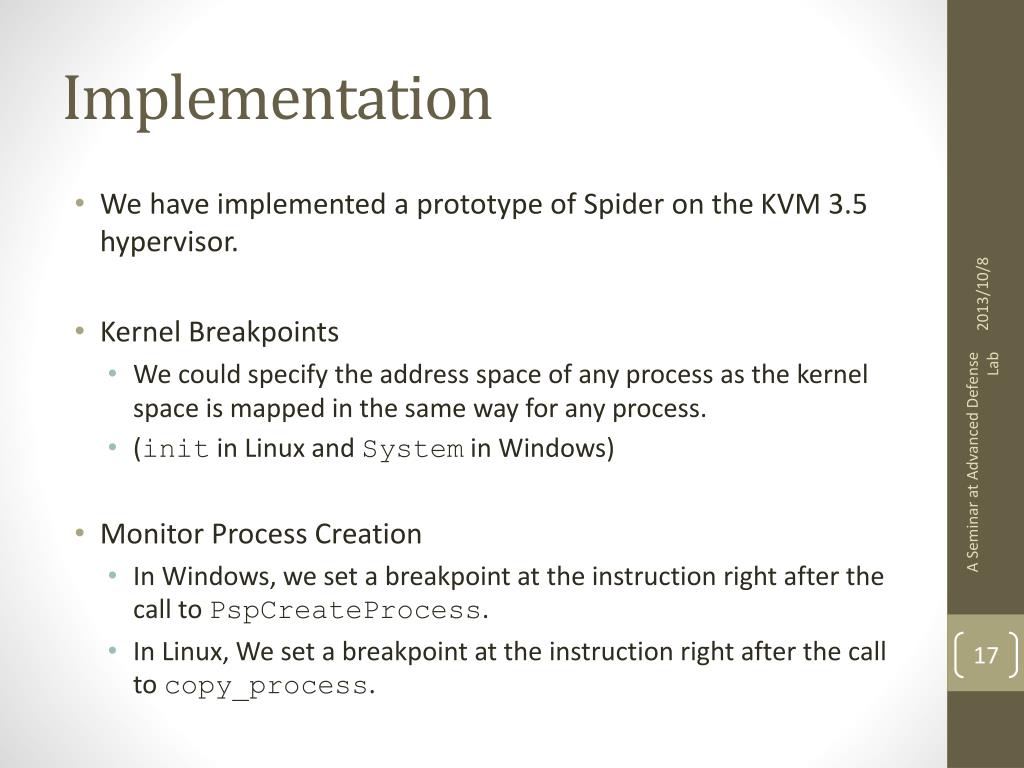 Implementation

• We have implemented a prototype of Spider on the KVM 3.5 hypervisor.

• Kernel Breakpoints
  • We could specify the address space of any process as the kernel space is mapped in the same way for any process.
  • (init in Linux and System in Windows)

• Monitor Process Creation
  • In Windows, we set a breakpoint at the instruction right after the call to PspCreateProcess.
  • In Linux, We set a breakpoint at the instruction right after the call to copy_process.

2013/10/8

A Seminar at Advanced Defense Lab

17